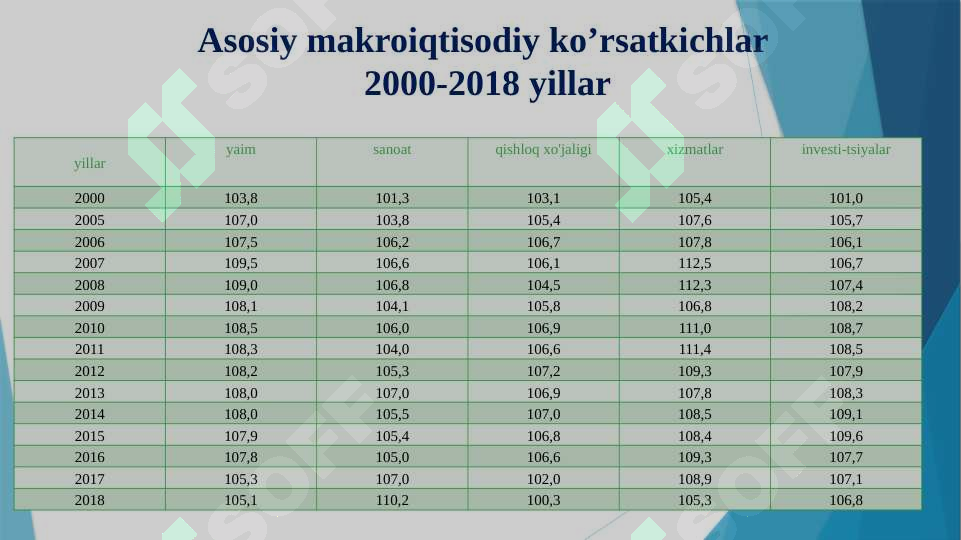 Asosiy makroiqtisodiy ko’rsatkichlar
2000-2018 yillar

| yillar | yaim | sanoat | qishloq xo'jaligi | xizmatlar | investi-tsiyalar |
|---|---|---|---|---|---|
| 2000 | 103,8 | 101,3 | 103,1 | 105,4 | 101,0 |
| 2005 | 107,0 | 103,8 | 105,4 | 107,6 | 105,7 |
| 2006 | 107,5 | 106,2 | 106,7 | 107,8 | 106,1 |
| 2007 | 109,5 | 106,6 | 106,1 | 112,5 | 106,7 |
| 2008 | 109,0 | 106,8 | 104,5 | 112,3 | 107,4 |
| 2009 | 108,1 | 104,1 | 105,8 | 106,8 | 108,2 |
| 2010 | 108,5 | 106,0 | 106,9 | 111,0 | 108,7 |
| 2011 | 108,3 | 104,0 | 106,6 | 111,4 | 108,5 |
| 2012 | 108,2 | 105,3 | 107,2 | 109,3 | 107,9 |
| 2013 | 108,0 | 107,0 | 106,9 | 107,8 | 108,3 |
| 2014 | 108,0 | 105,5 | 107,0 | 108,5 | 109,1 |
| 2015 | 107,9 | 105,4 | 106,8 | 108,4 | 109,6 |
| 2016 | 107,8 | 105,0 | 106,6 | 109,3 | 107,7 |
| 2017 | 105,3 | 107,0 | 102,0 | 108,9 | 107,1 |
| 2018 | 105,1 | 110,2 | 100,3 | 105,3 | 106,8 |